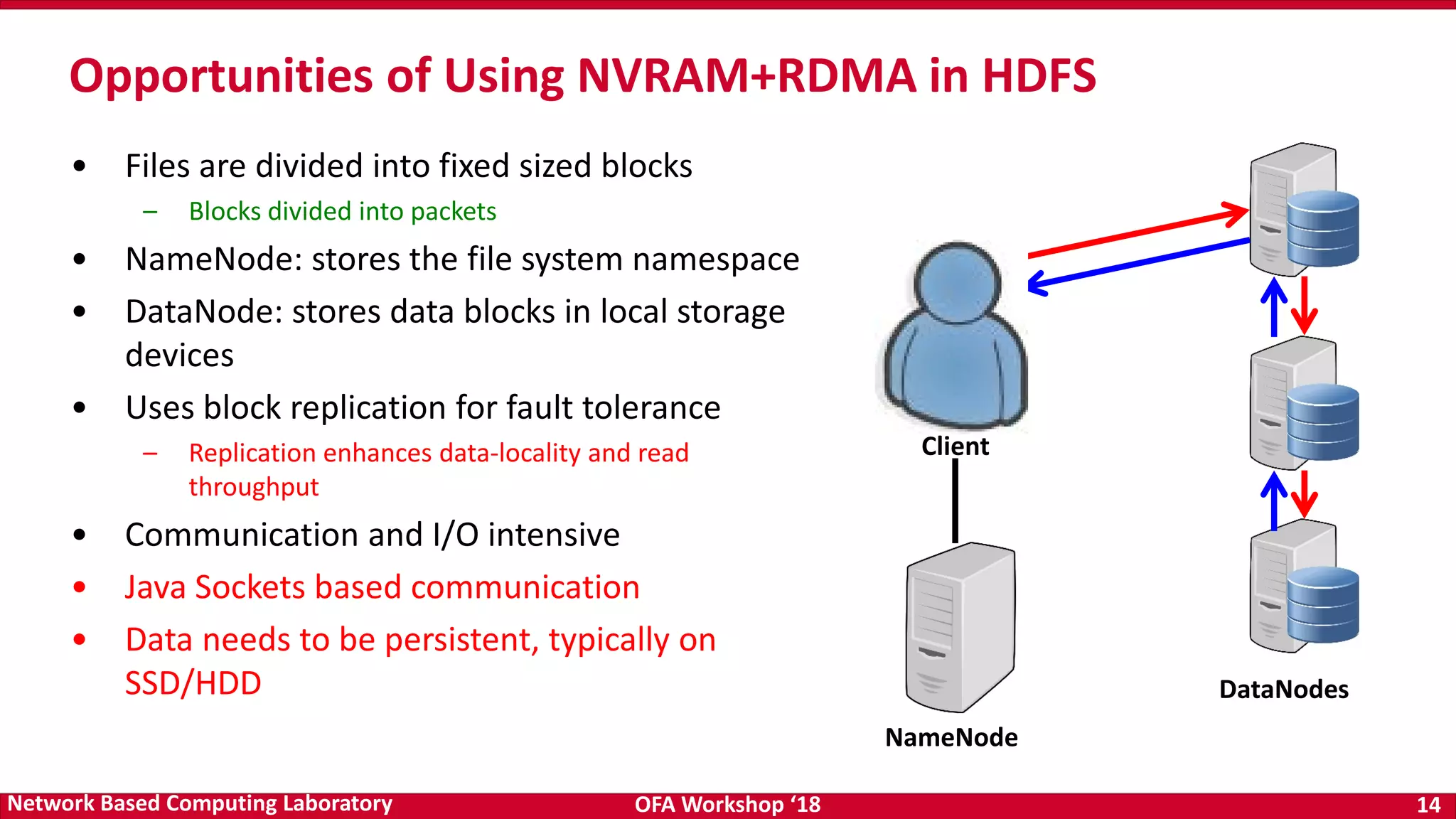 Opportunities of Using NVRAM+RDMA in HDFS

• Files are divided into fixed sized blocks
– Blocks divided into packets
• NameNode: stores the file system namespace
• DataNode: stores data blocks in local storage devices
• Uses block replication for fault tolerance
– Replication enhances data-locality and read throughput
• Communication and I/O intensive
• Java Sockets based communication
• Data needs to be persistent, typically on SSD/HDD

Client
NameNode
DataNodes

Network Based Computing Laboratory
OFA Workshop ‘18
14